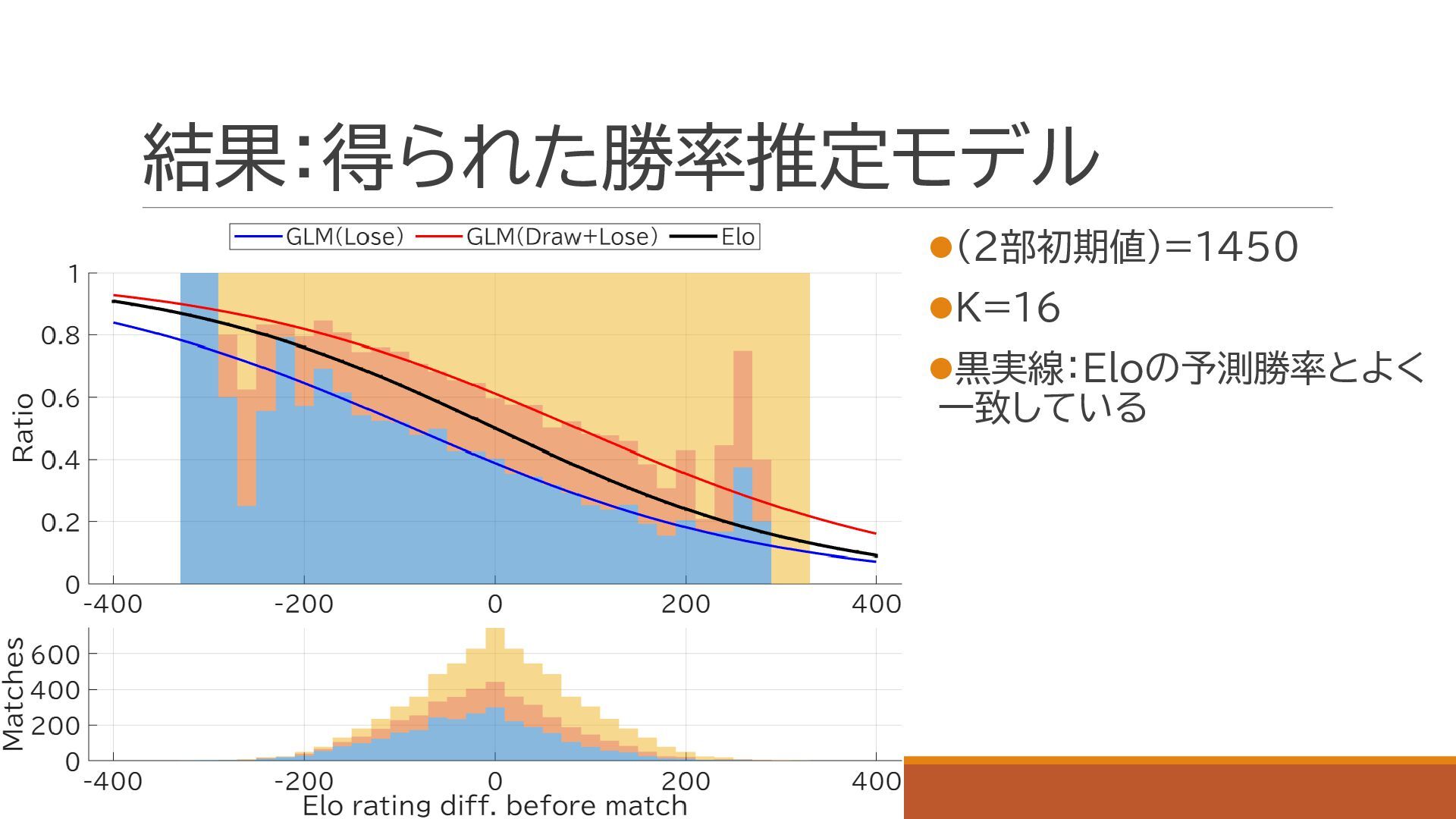 結果:得られた勝率推定モデル

GLM(Lose) GLM(Draw+Lose) Elo

1
0.8
0.6
0.4
0.2
0
Ratio
-400 -200 0 200 400

600
400
200
0
Matches
-400 -200 0 200 400
Elo rating diff. before match

●(2部初期値)=1450

●K=16

●黒実線:Eloの予測勝率とよく一致している